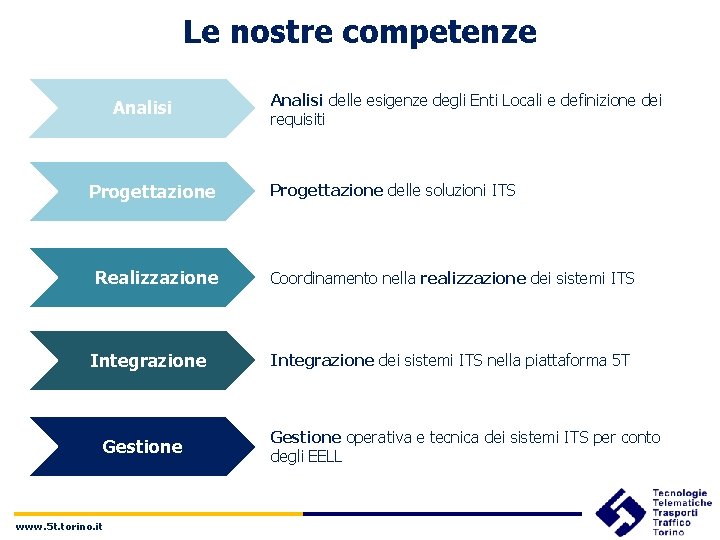 Le nostre competenze

Analisi

Analisi delle esigenze degli Enti Locali e definizione dei requisiti

Progettazione

Progettazione delle soluzioni ITS

Realizzazione

Coordinamento nella realizzazione dei sistemi ITS

Integrazione

Integrazione dei sistemi ITS nella piattaforma 5T

Gestione

Gestione operativa e tecnica dei sistemi ITS per conto degli EELL

www.5t.torino.it

Tecnologie
Telematiche
Trasporti
Traffico
Torino